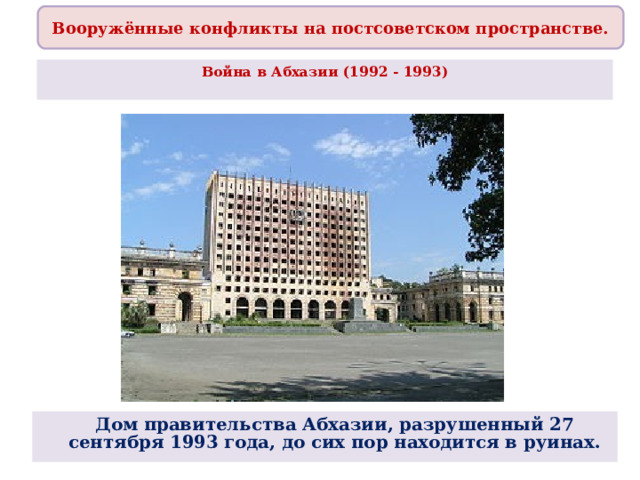 Вооружённые конфликты на постсоветском пространстве.

Война в Абхазии (1992 - 1993)

Дом правительства Абхазии, разрушенный 27 сентября 1993 года, до сих пор находится в руинах.